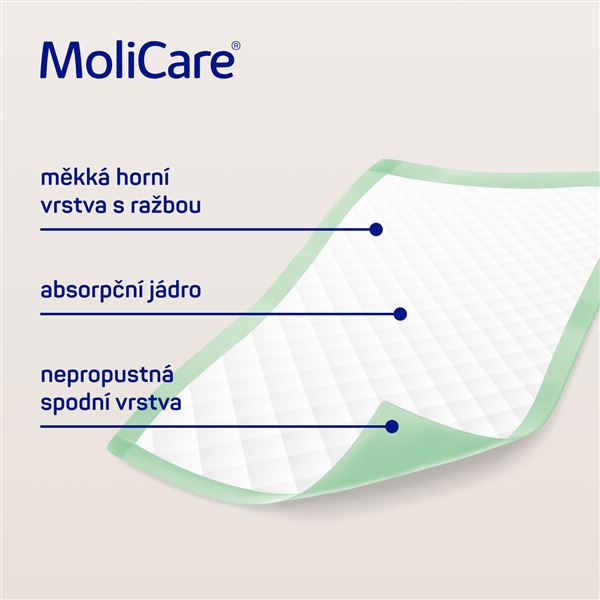 MoliCare®

měkká horní vrstva s ražbou

absorpční jádro

nepropustná spodní vrstva